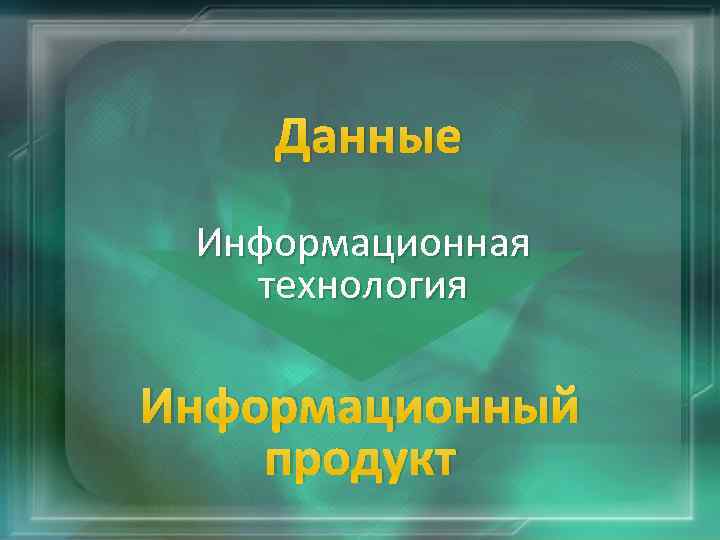 Данные

Информационная технология

Информационный продукт